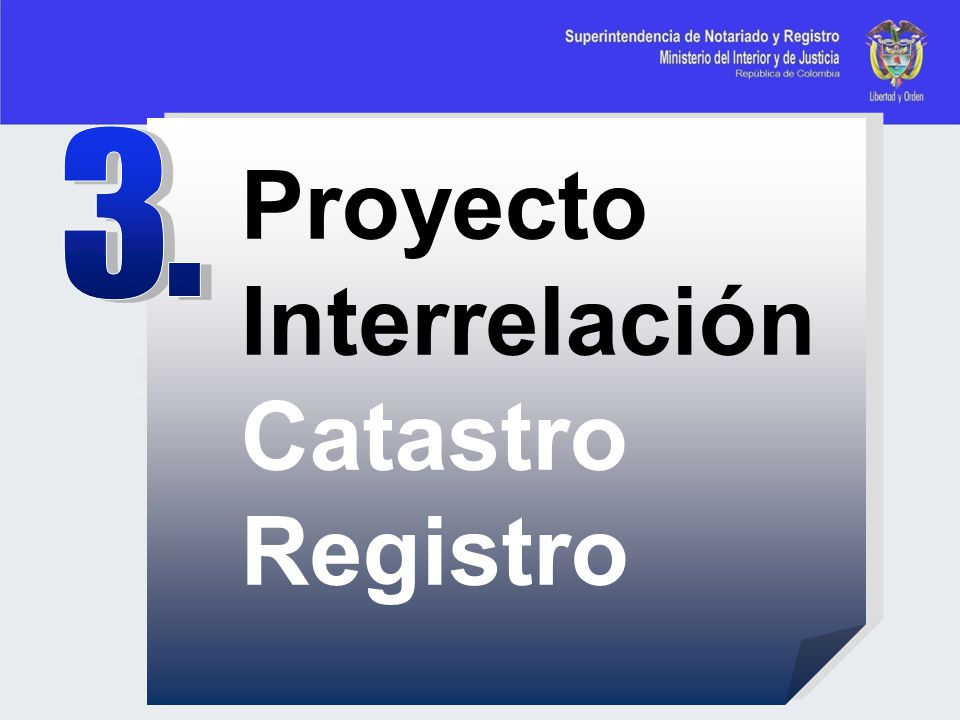 Superintendencia de Notariado y Registro
Ministerio del Interior y de Justicia
República de Colombia

Libertad y Orden

3.

Proyecto Interrelación Catastro Registro